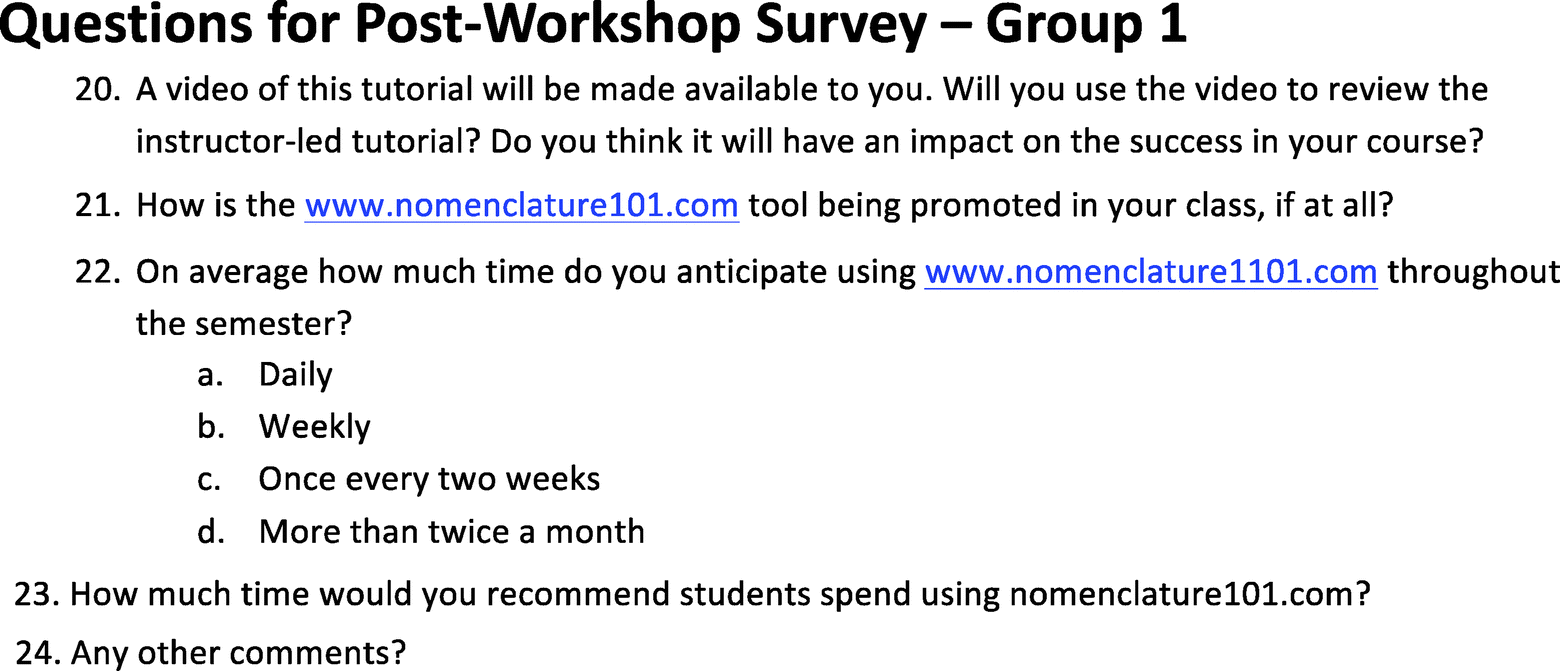 Questions for Post-Workshop Survey – Group 1

20. A video of this tutorial will be made available to you. Will you use the video to review the instructor-led tutorial? Do you think it will have an impact on the success in your course?

21. How is the www.nomenclature101.com tool being promoted in your class, if at all?

22. On average how much time do you anticipate using www.nomenclature1101.com throughout the semester?

a. Daily

b. Weekly

c. Once every two weeks

d. More than twice a month

23. How much time would you recommend students spend using nomenclature101.com?

24. Any other comments?